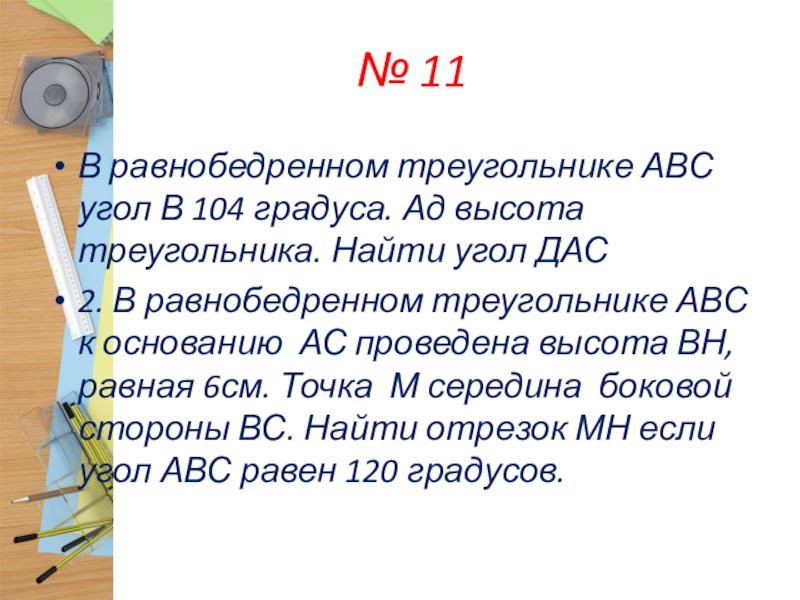 № 11

• В равнобедренном треугольнике АВС угол В 104 градуса. Ад высота треугольника. Найти угол ДАС

• 2. В равнобедренном треугольнике АВС к основанию АС проведена высота ВН, равная 6см. Точка М середина боковой стороны ВС. Найти отрезок МН если угол АВС равен 120 градусов.